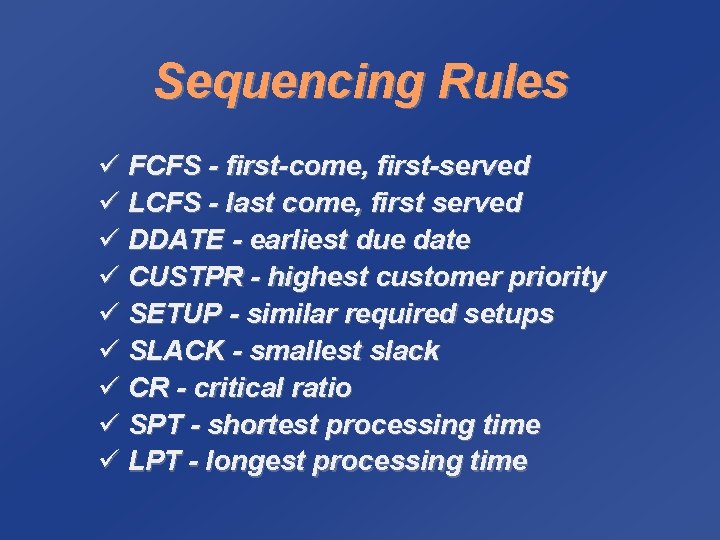 Sequencing Rules

✓ FCFS - first-come, first-served
✓ LCFS - last come, first served
✓ DDATE - earliest due date
✓ CUSTPR - highest customer priority
✓ SETUP - similar required setups
✓ SLACK - smallest slack
✓ CR - critical ratio
✓ SPT - shortest processing time
✓ LPT - longest processing time